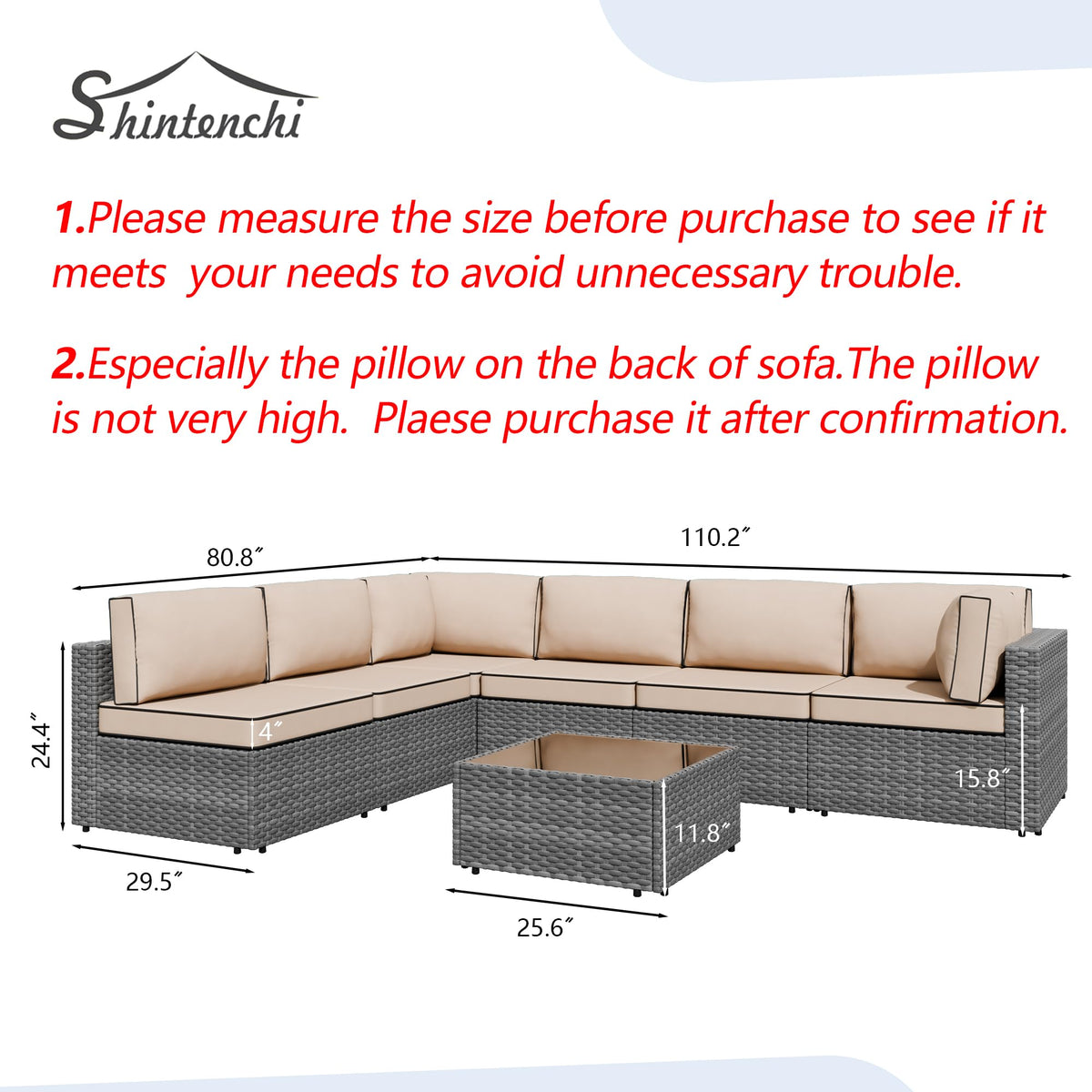 Shintenchi

1.Please measure the size before purchase to see if it meets  your needs to avoid unnecessary trouble.

2.Especially the pillow on the back of sofa.The pillow is not very high.  Plaese purchase it after confirmation.

80.8″

110.2″

24.4″

4″

15.8″

11.8″

29.5″

25.6″